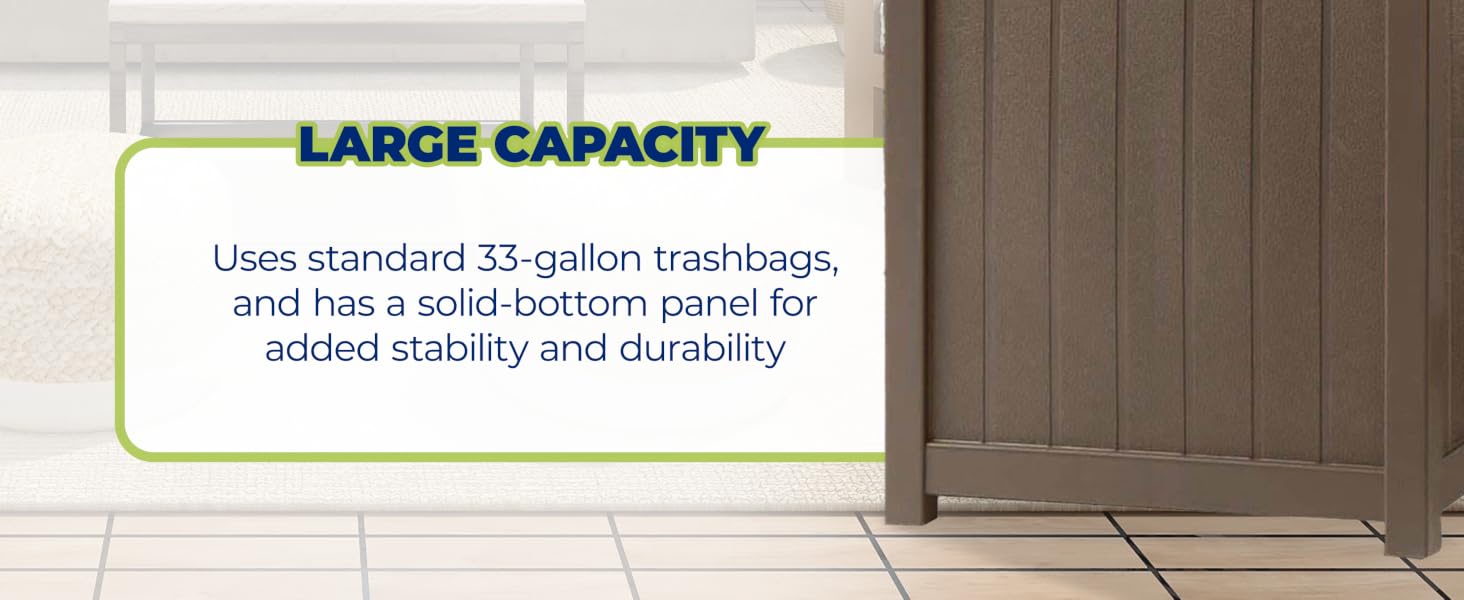 LARGE CAPACITY

Uses standard 33-gallon trashbags, and has a solid-bottom panel for added stability and durability